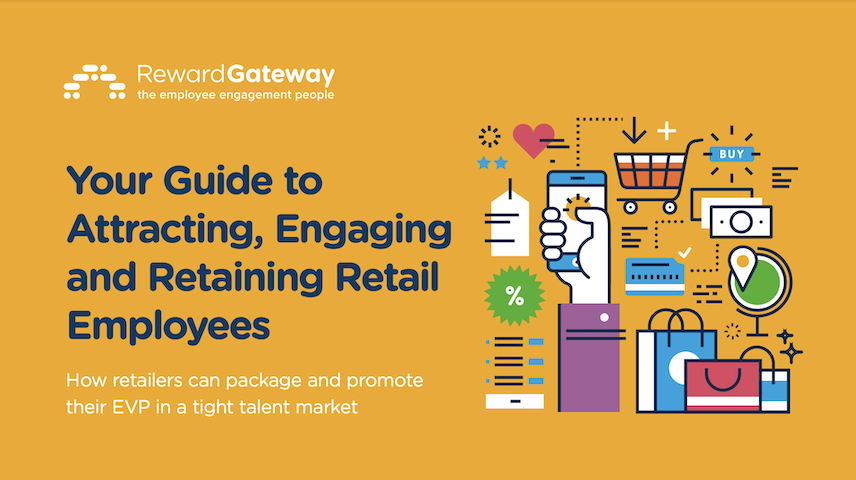 RewardGateway
the employee engagement people

Your Guide to Attracting, Engaging and Retaining Retail Employees

How retailers can package and promote their EVP in a tight talent market

BUY

%